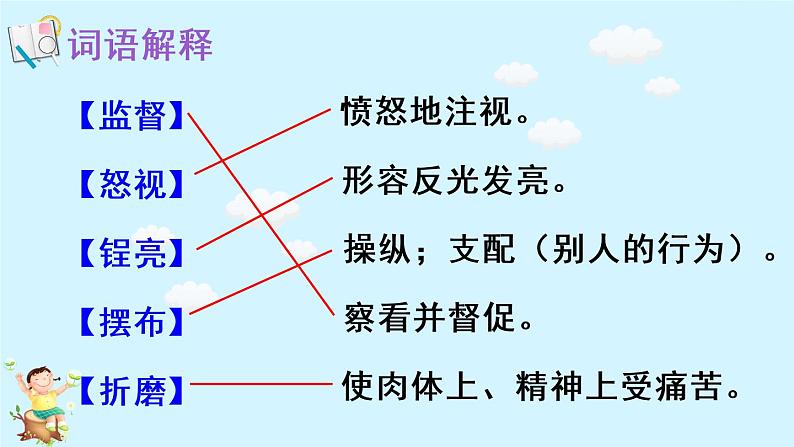 词语解释

【监督】

【怒视】

【锃亮】

【摆布】

【折磨】

愤怒地注视。

形容反光发亮。

操纵；支配（别人的行为）。

察看并督促。

使肉体上、精神上受痛苦。